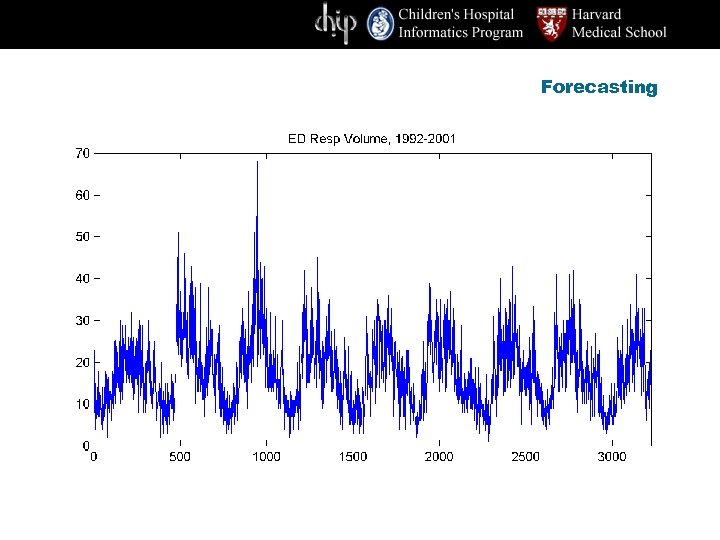 chip Children's Hospital Informatics Program Harvard Medical School

Forecasting

ED Resp Volume, 1992-2001

70
60
50
40
30
20
10
0

0 500 1000 1500 2000 2500 3000